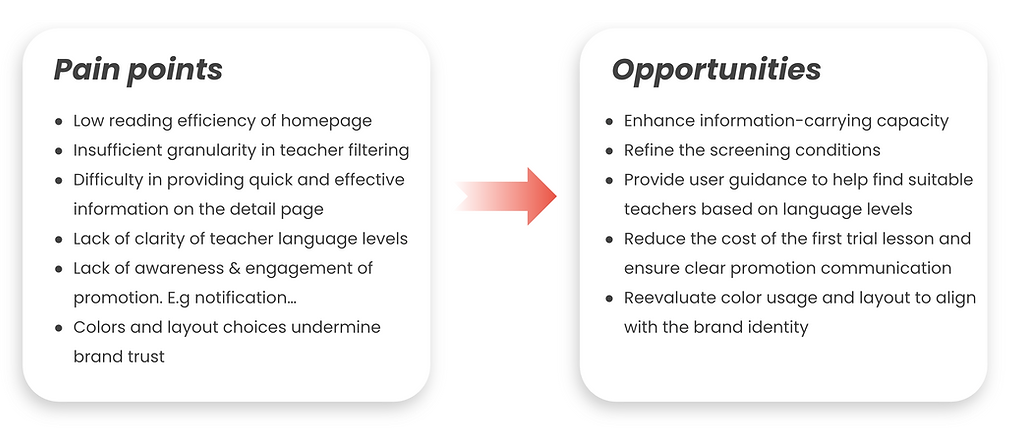 Pain points

- Low reading efficiency of homepage
- Insufficient granularity in teacher filtering
- Difficulty in providing quick and effective information on the detail page
- Lack of clarity of teacher language levels
- Lack of awareness & engagement of promotion. E.g notification...
- Colors and layout choices undermine brand trust

Opportunities

- Enhance information-carrying capacity
- Refine the screening conditions
- Provide user guidance to help find suitable teachers based on language levels
- Reduce the cost of the first trial lesson and ensure clear promotion communication
- Reevaluate color usage and layout to align with the brand identity